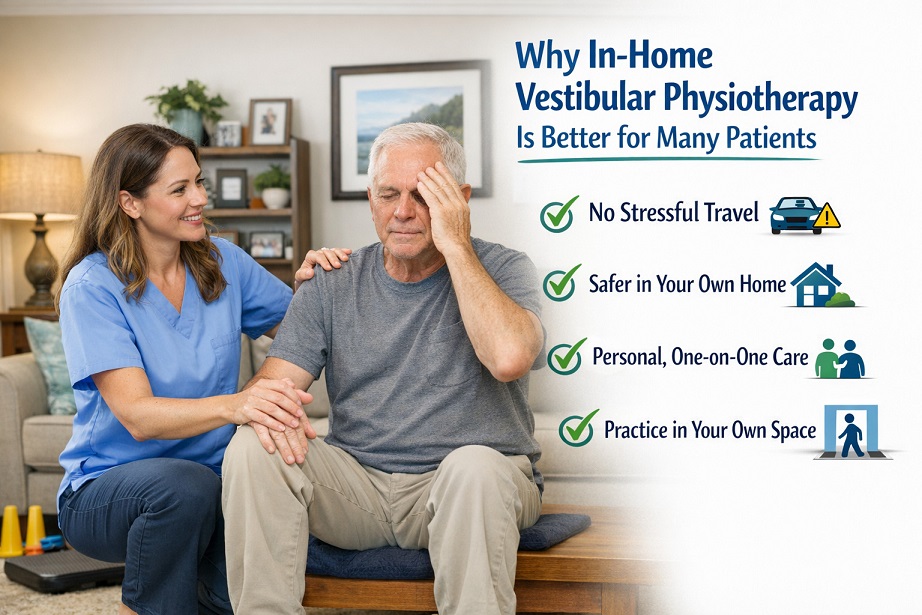 Why In-Home Vestibular Physiotherapy Is Better for Many Patients

No Stressful Travel

Safer in Your Own Home

Personal, One-on-One Care

Practice in Your Own Space